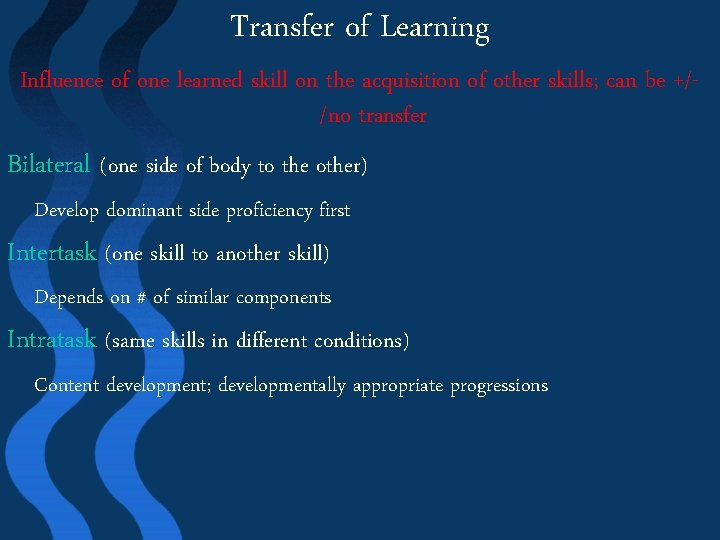 Transfer of Learning

Influence of one learned skill on the acquisition of other skills; can be +/-/no transfer

Bilateral (one side of body to the other)

Develop dominant side proficiency first

Intertask (one skill to another skill)

Depends on # of similar components

Intratask (same skills in different conditions)

Content development; developmentally appropriate progressions